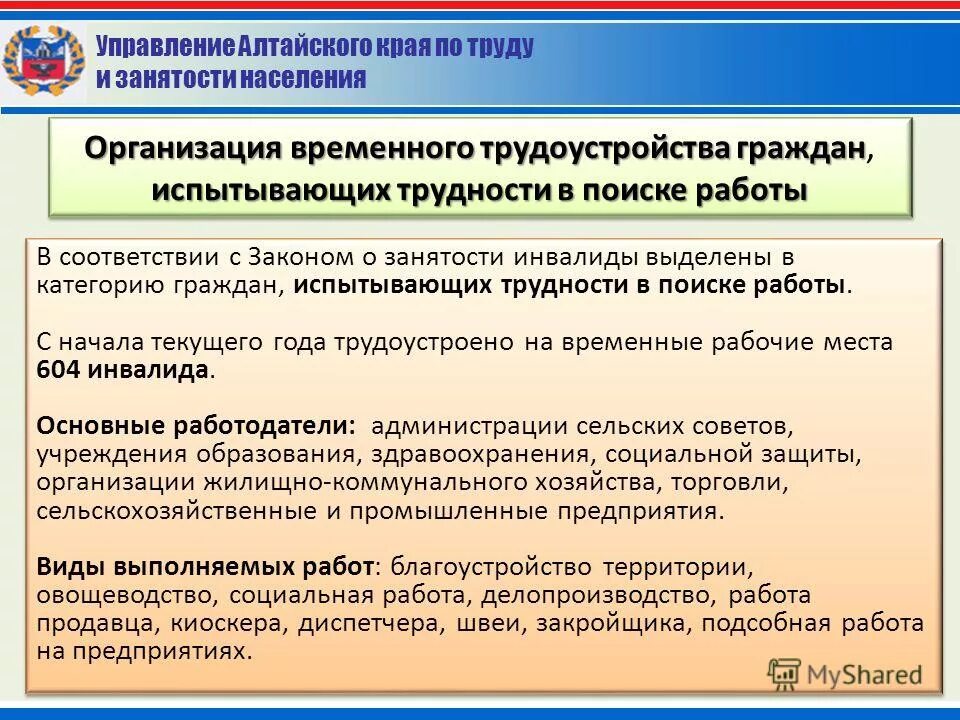 Управление Алтайского края по труду и занятости населения

Организация временного трудоустройства граждан, испытывающих трудности в поиске работы

В соответствии с Законом о занятости инвалиды выделены в категорию граждан, испытывающих трудности в поиске работы.

С начала текущего года трудоустроено на временные рабочие места 604 инвалида.

Основные работодатели: администрации сельских советов, учреждения образования, здравоохранения, социальной защиты, организации жилищно-коммунального хозяйства, торговли, сельскохозяйственные и промышленные предприятия.

Виды выполняемых работ: благоустройство территории, овощеводство, социальная работа, делопроизводство, работа продавца, киоскера, диспетчера, швеи, закройщика, подсобная работа на предприятиях.

MyShared